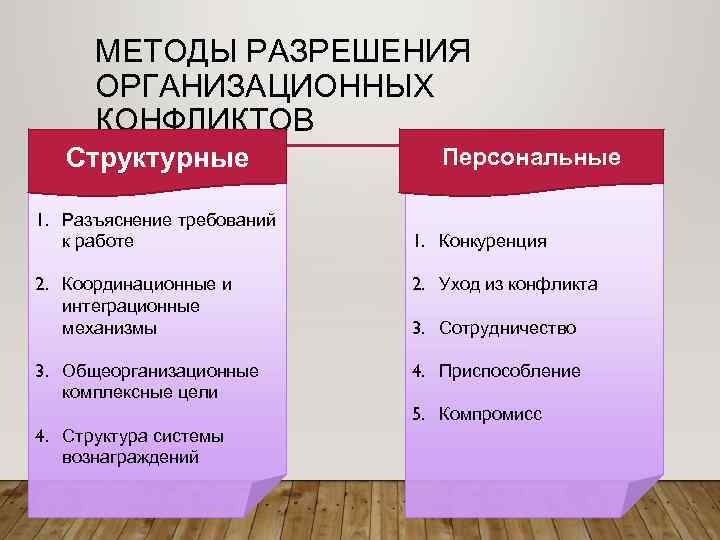 МЕТОДЫ РАЗРЕШЕНИЯ ОРГАНИЗАЦИОННЫХ КОНФЛИКТОВ

Структурные

1. Разъяснение требований к работе
2. Координационные и интеграционные механизмы
3. Общеорганизационные комплексные цели
4. Структура системы вознаграждений

Персональные

1. Конкуренция
2. Уход из конфликта
3. Сотрудничество
4. Приспособление
5. Компромисс